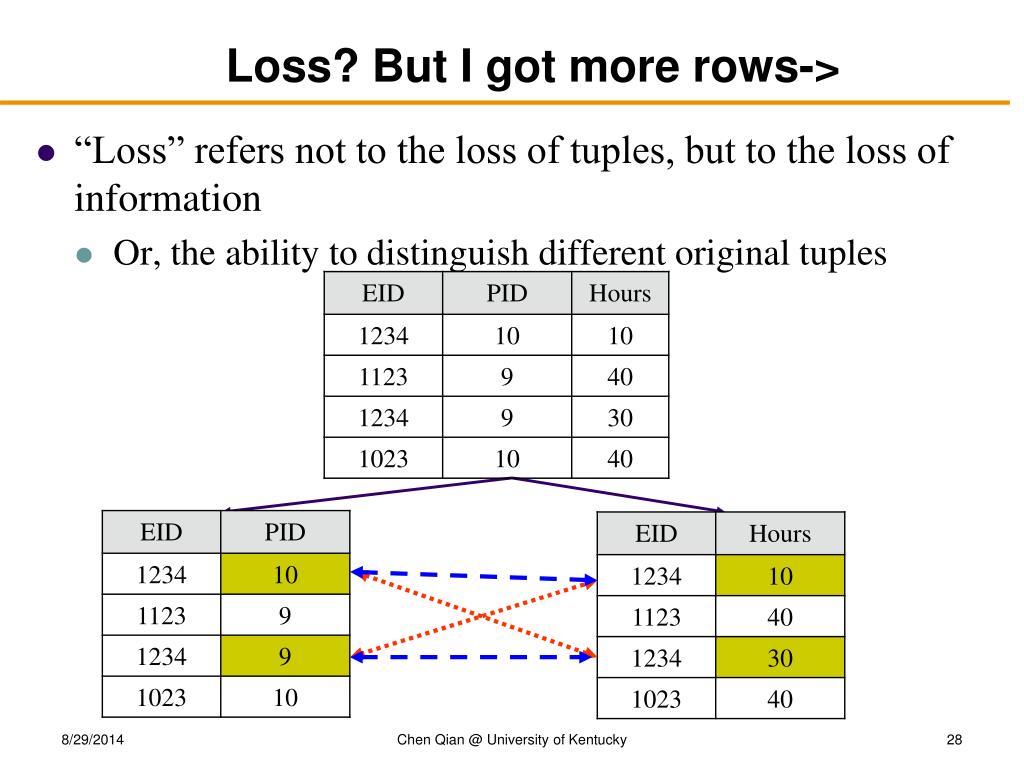 Loss? But I got more rows->

“Loss” refers not to the loss of tuples, but to the loss of information

Or, the ability to distinguish different original tuples

| EID | PID | Hours |
|---|---|---|
| 1234 | 10 | 10 |
| 1123 | 9 | 40 |
| 1234 | 9 | 30 |
| 1023 | 10 | 40 |

| EID | PID |
|---|---|
| 1234 | 10 |
| 1123 | 9 |
| 1234 | 9 |
| 1023 | 10 |

| EID | Hours |
|---|---|
| 1234 | 10 |
| 1123 | 40 |
| 1234 | 30 |
| 1023 | 40 |

8/29/2014

Chen Qian @ University of Kentucky

28